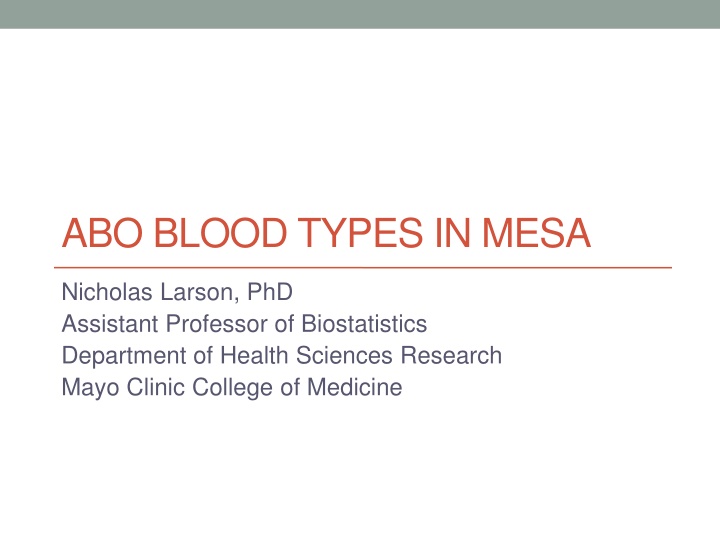 ABO BLOOD TYPES IN MESA

Nicholas Larson, PhD
Assistant Professor of Biostatistics
Department of Health Sciences Research
Mayo Clinic College of Medicine